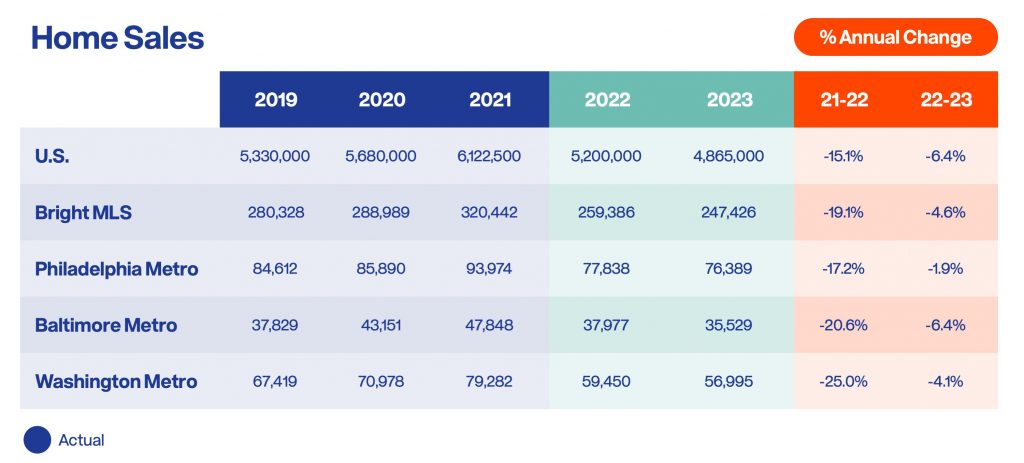 Home Sales

% Annual Change

| | 2019 | 2020 | 2021 | 2022 | 2023 | 21-22 | 22-23 |
|---|---|---|---|---|---|---|---|
| U.S. | 5,330,000 | 5,680,000 | 6,122,500 | 5,200,000 | 4,865,000 | -15.1% | -6.4% |
| Bright MLS | 280,328 | 288,989 | 320,442 | 259,386 | 247,426 | -19.1% | -4.6% |
| Philadelphia Metro | 84,612 | 85,890 | 93,974 | 77,838 | 76,389 | -17.2% | -1.9% |
| Baltimore Metro | 37,829 | 43,151 | 47,848 | 37,977 | 35,529 | -20.6% | -6.4% |
| Washington Metro | 67,419 | 70,978 | 79,282 | 59,450 | 56,995 | -25.0% | -4.1% |

Actual